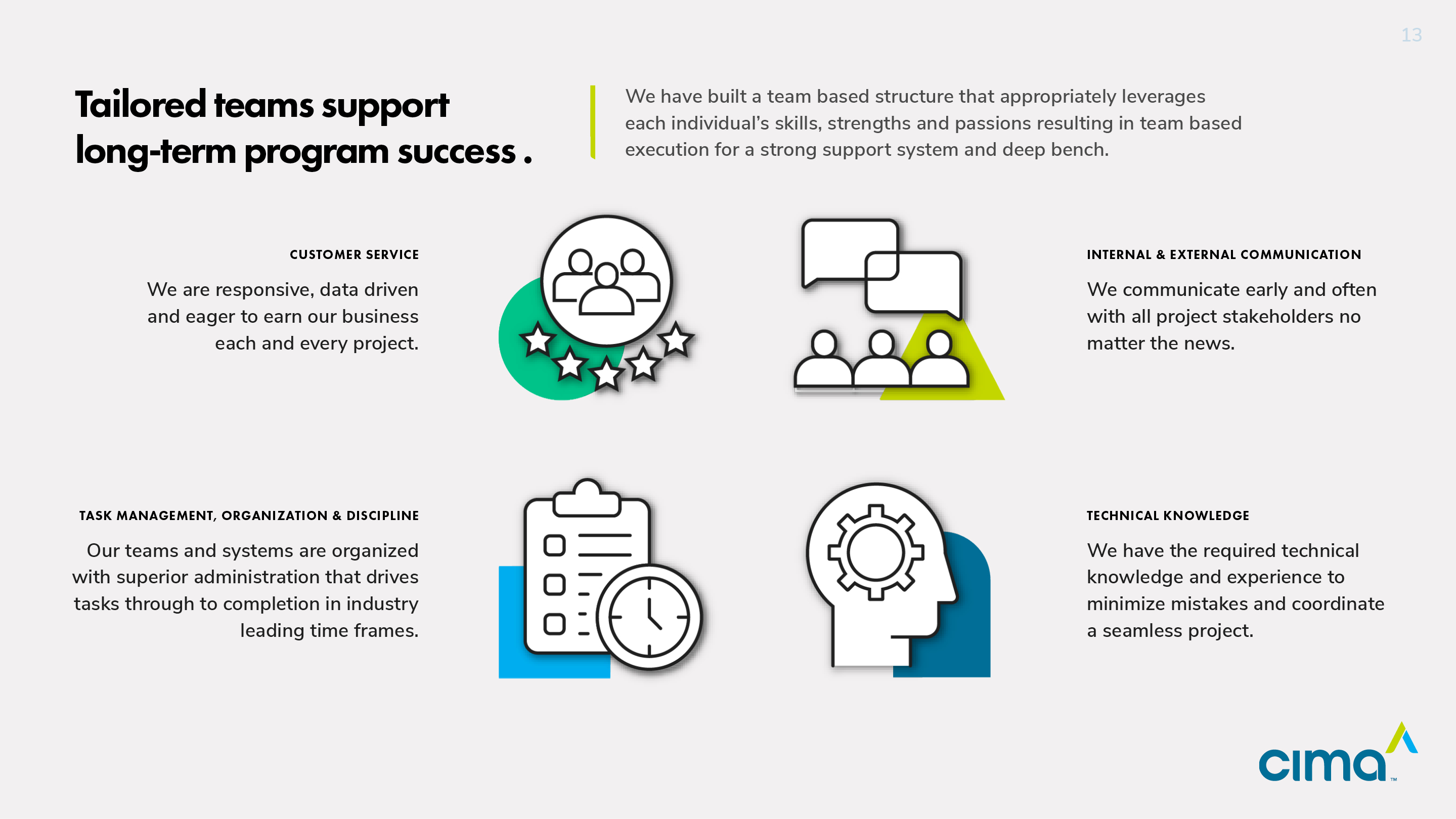 13

Tailored teams support long-term program success .

We have built a team based structure that appropriately leverages each individual's skills, strengths and passions resulting in team based execution for a strong support system and deep bench.

CUSTOMER SERVICE

We are responsive, data driven and eager to earn our business each and every project.

INTERNAL & EXTERNAL COMMUNICATION

We communicate early and often with all project stakeholders no matter the news.

TASK MANAGEMENT, ORGANIZATION & DISCIPLINE

Our teams and systems are organized with superior administration that drives tasks through to completion in industry leading time frames.

TECHNICAL KNOWLEDGE

We have the required technical knowledge and experience to minimize mistakes and coordinate a seamless project.

cima™